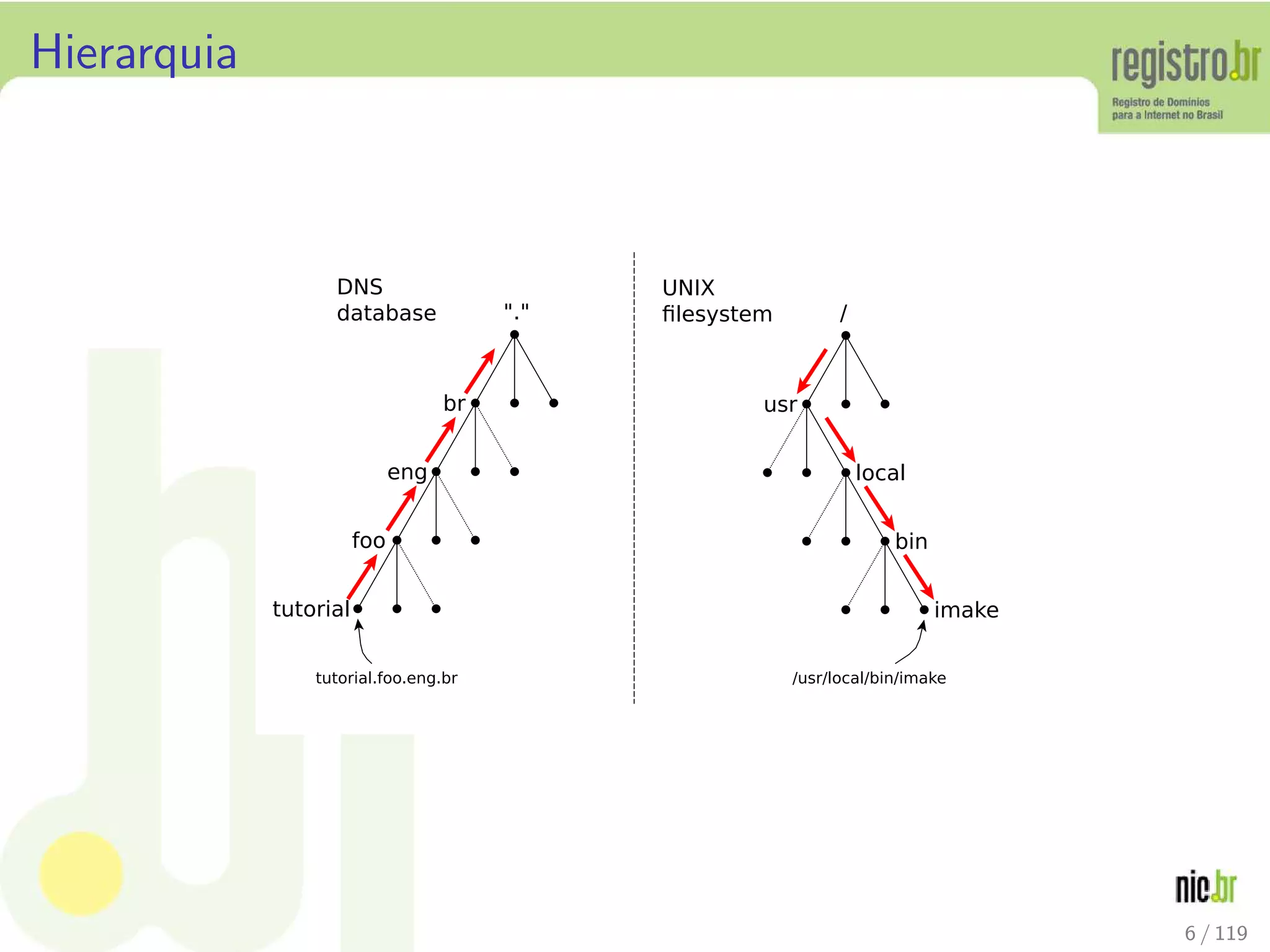 Hierarquia

registro.br
Registro de Domínios para a Internet no Brasil

DNS database

"."

br

eng

foo

tutorial

tutorial.foo.eng.br

UNIX filesystem

/

usr

local

bin

imake

/usr/local/bin/imake

nic.br

6 / 119